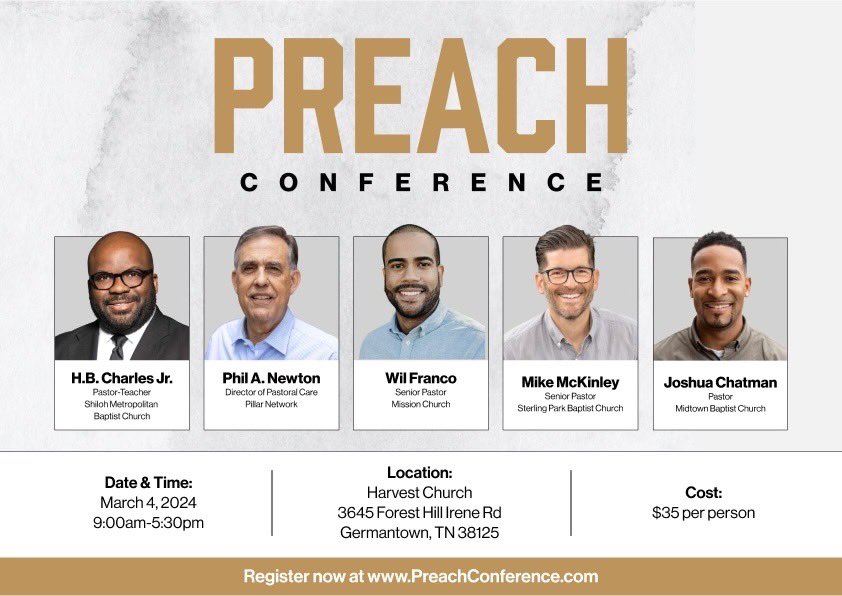 PREACH
CONFERENCE

H.B. Charles Jr.
Pastor-Teacher
Shiloh Metropolitan Baptist Church

Phil A. Newton
Director of Pastoral Care
Pillar Network

Wil Franco
Senior Pastor
Mission Church

Mike McKinley
Senior Pastor
Sterling Park Baptist Church

Joshua Chatman
Pastor
Midtown Baptist Church

Date & Time:
March 4, 2024
9:00am-5:30pm

Location:
Harvest Church
3645 Forest Hill Irene Rd
Germantown, TN 38125

Cost:
$35 per person

Register now at www.PreachConference.com